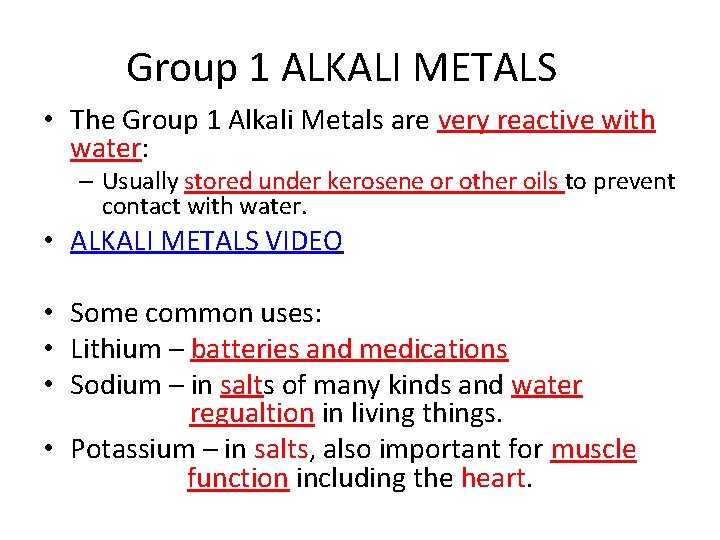 Group 1 ALKALI METALS

• The Group 1 Alkali Metals are very reactive with water:
 – Usually stored under kerosene or other oils to prevent contact with water.

• ALKALI METALS VIDEO

• Some common uses:
• Lithium – batteries and medications
• Sodium – in salts of many kinds and water regualtion in living things.
• Potassium – in salts, also important for muscle function including the heart.